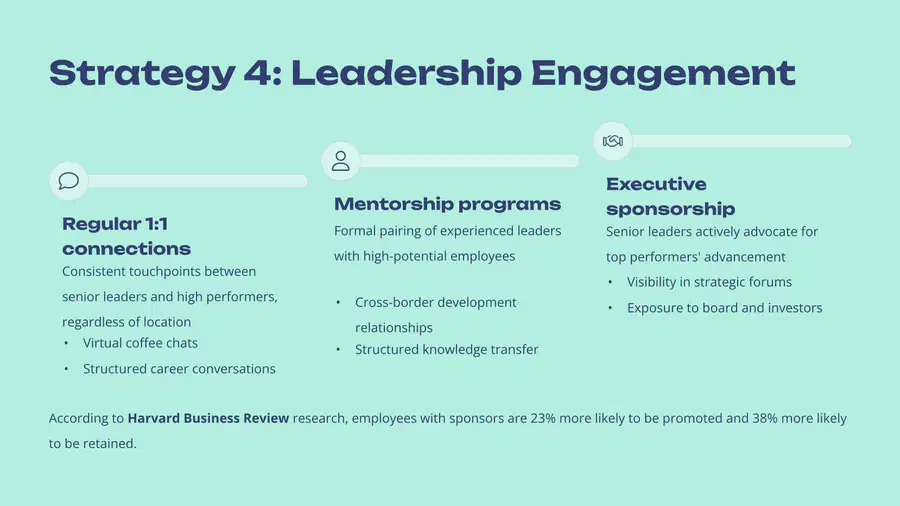 Strategy 4: Leadership Engagement

Regular 1:1 connections

Consistent touchpoints between senior leaders and high performers, regardless of location

• Virtual coffee chats
• Structured career conversations

Mentorship programs

Formal pairing of experienced leaders with high-potential employees

• Cross-border development relationships
• Structured knowledge transfer

Executive sponsorship

Senior leaders actively advocate for top performers' advancement

• Visibility in strategic forums
• Exposure to board and investors

According to Harvard Business Review research, employees with sponsors are 23% more likely to be promoted and 38% more likely to be retained.